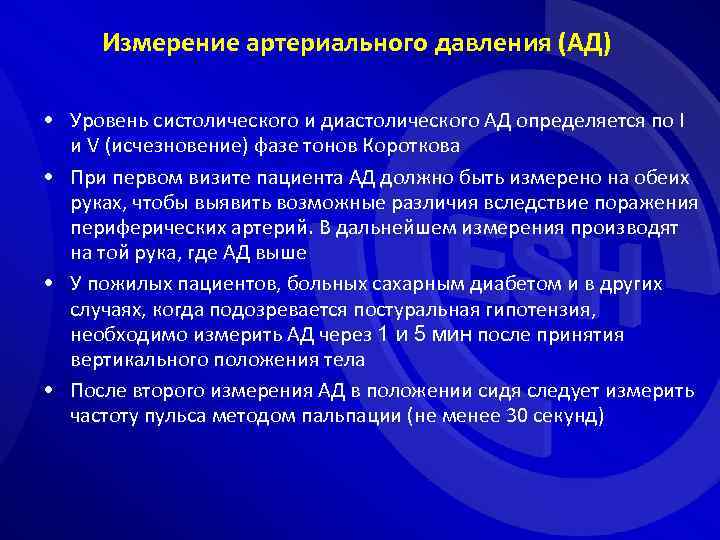 Измерение артериального давления (АД)

• Уровень систолического и диастолического АД определяется по I и V (исчезновение) фазе тонов Короткова

• При первом визите пациента АД должно быть измерено на обеих руках, чтобы выявить возможные различия вследствие поражения периферических артерий. В дальнейшем измерения производят на той рука, где АД выше

• У пожилых пациентов, больных сахарным диабетом и в других случаях, когда подозревается постуральная гипотензия, необходимо измерить АД через 1 и 5 мин после принятия вертикального положения тела

• После второго измерения АД в положении сидя следует измерить частоту пульса методом пальпации (не менее 30 секунд)

ESH